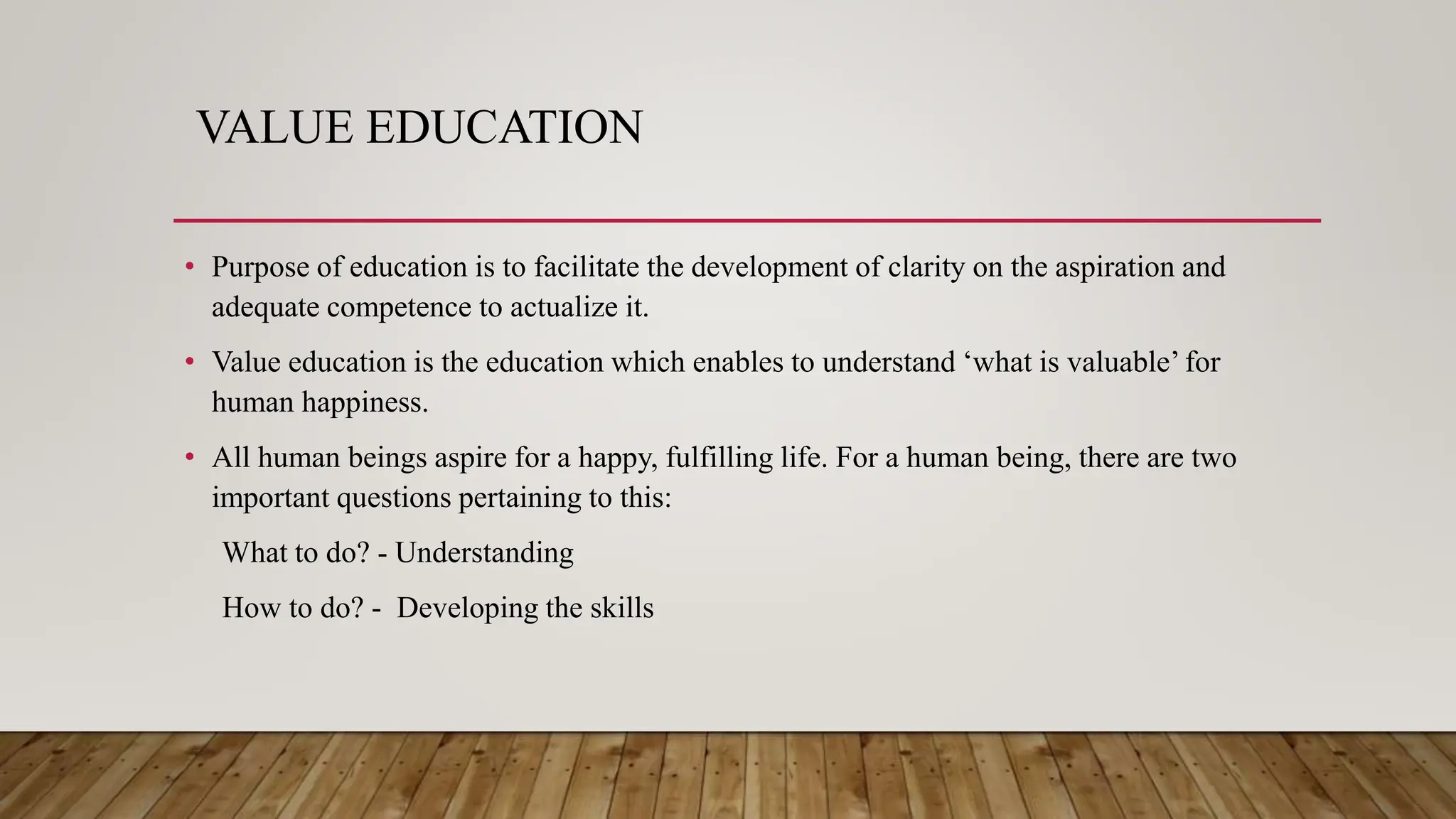 VALUE EDUCATION

• Purpose of education is to facilitate the development of clarity on the aspiration and adequate competence to actualize it.

• Value education is the education which enables to understand ‘what is valuable’ for human happiness.

• All human beings aspire for a happy, fulfilling life. For a human being, there are two important questions pertaining to this:

What to do? - Understanding

How to do? - Developing the skills